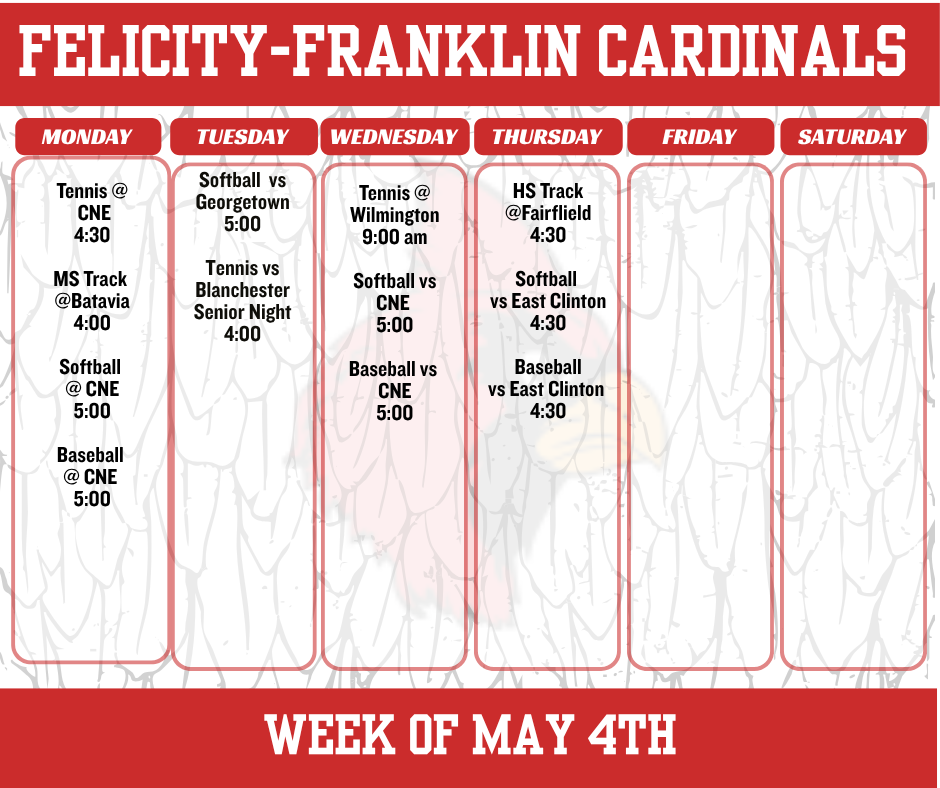 FELICITY-FRANKLIN CARDINALS

MONDAY

Tennis @ CNE 4:30

MS Track @Batavia 4:00

Softball @ CNE 5:00

Baseball @ CNE 5:00

TUESDAY

Softball vs Georgetown 5:00

Tennis vs Blanchester Senior Night 4:00

WEDNESDAY

Tennis @ Wilmington 9:00 am

Softball vs CNE 5:00

Baseball vs CNE 5:00

THURSDAY

HS Track @Fairfield 4:30

Softball vs East Clinton 4:30

Baseball vs East Clinton 4:30

FRIDAY

SATURDAY

WEEK OF MAY 4TH